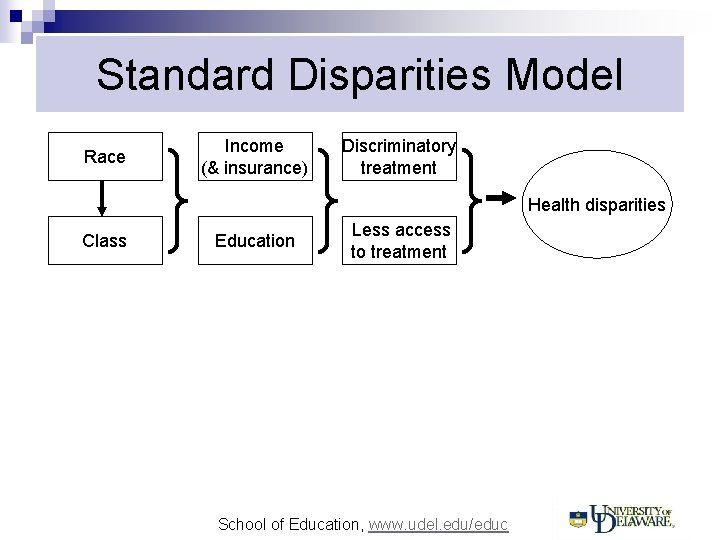 Standard Disparities Model

Race

Class

Income (& insurance)

Education

Discriminatory treatment

Less access to treatment

Health disparities

School of Education, www.udel.edu/educ

UNIVERSITY OF DELAWARE.